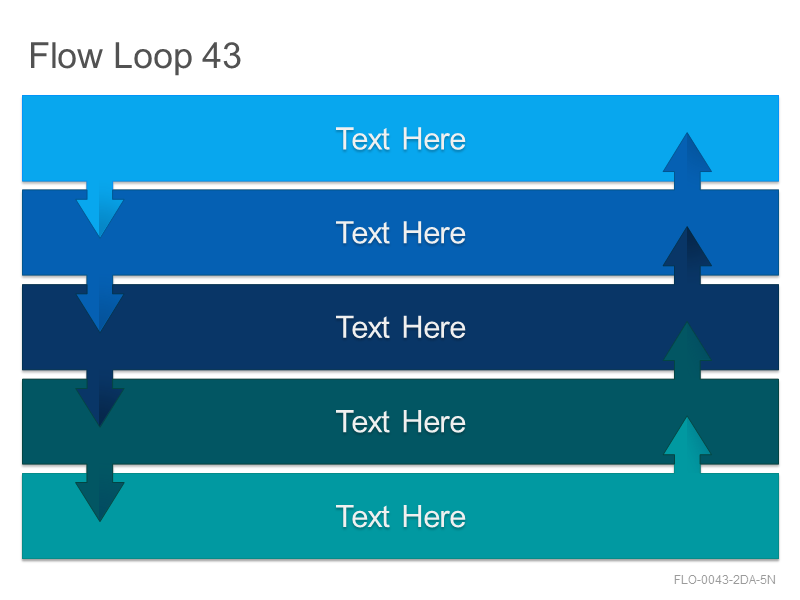 Flow Loop 43

Text Here

Text Here

Text Here

Text Here

Text Here

FLO-0043-2DA-5N